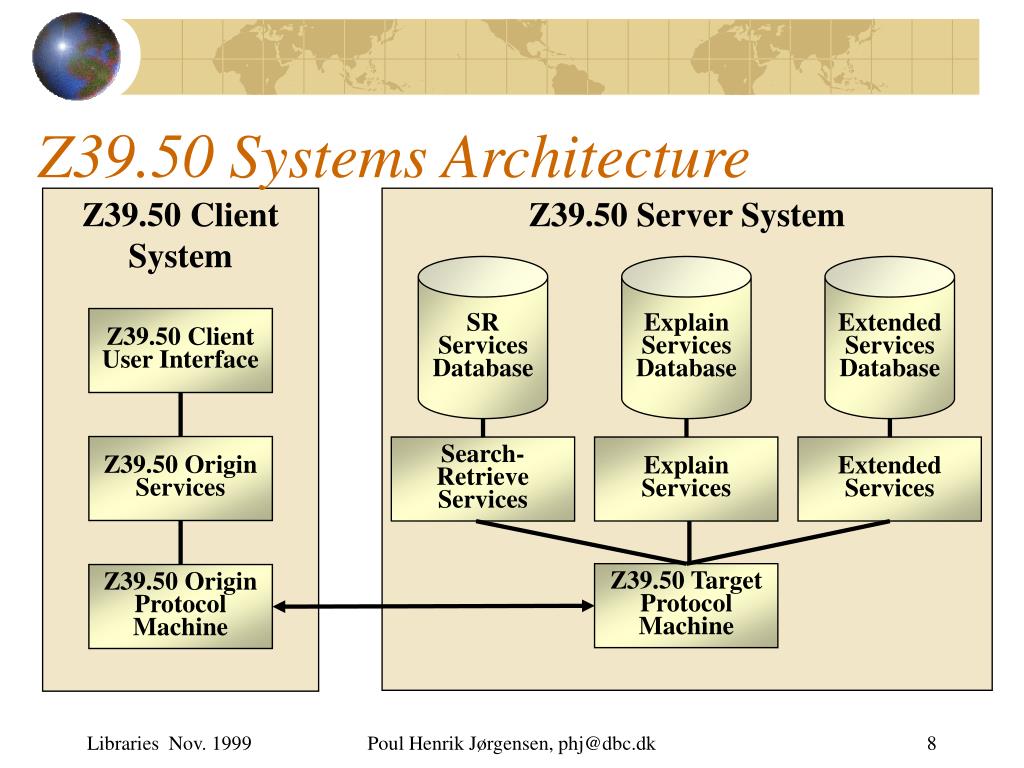 Z39.50 Systems Architecture

Z39.50 Client System

Z39.50 Client User Interface

Z39.50 Origin Services

Z39.50 Origin Protocol Machine

Z39.50 Server System

SR Services Database

Explain Services Database

Extended Services Database

Search-Retrieve Services

Explain Services

Extended Services

Z39.50 Target Protocol Machine

Libraries Nov. 1999

Poul Henrik Jørgensen, phj@dbc.dk

8